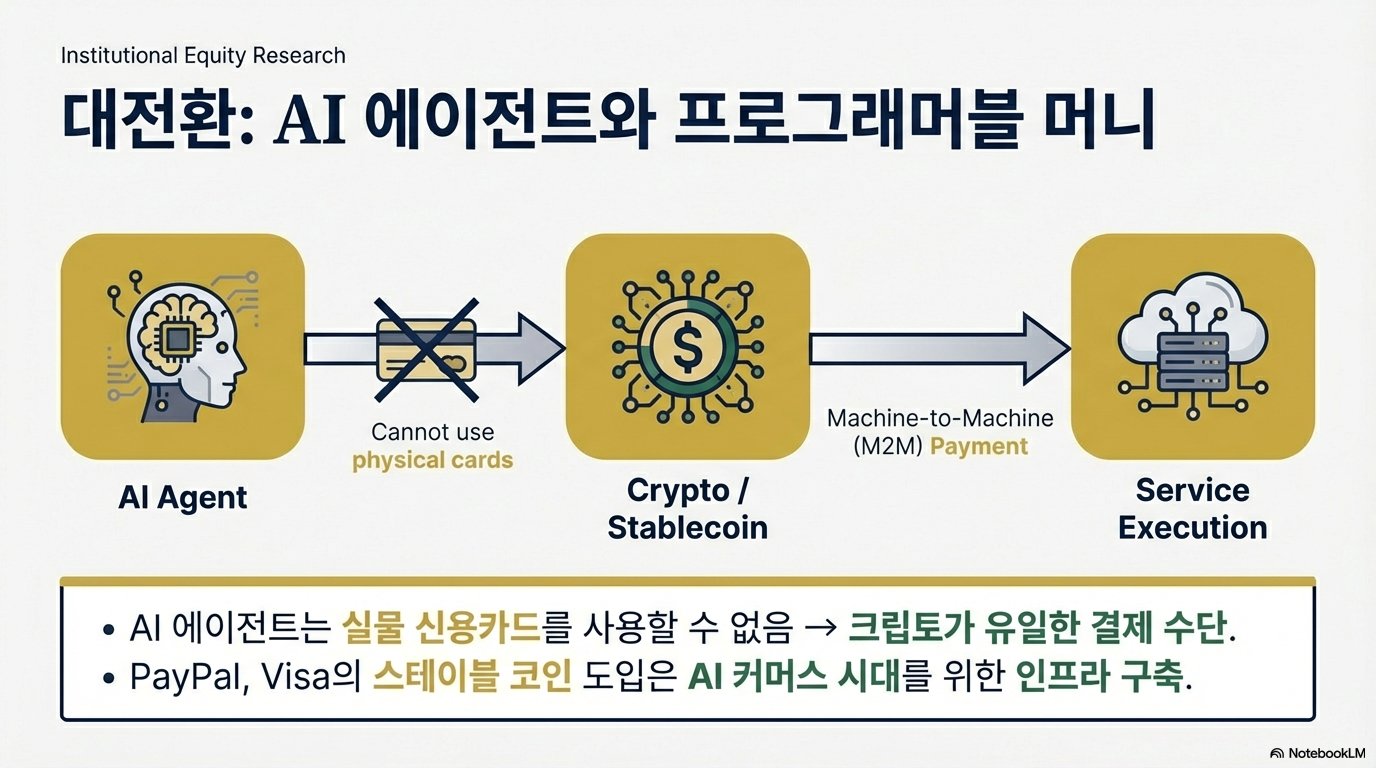 Institutional Equity Research

대전환: AI 에이전트와 프로그래머블 머니

AI Agent

Cannot use physical cards

Crypto / Stablecoin

Machine-to-Machine (M2M) Payment

Service Execution

• AI 에이전트는 실물 신용카드를 사용할 수 없음 → 크립토가 유일한 결제 수단.
• PayPal, Visa의 스테이블 코인 도입은 AI 커머스 시대를 위한 인프라 구축.

NotebookLM